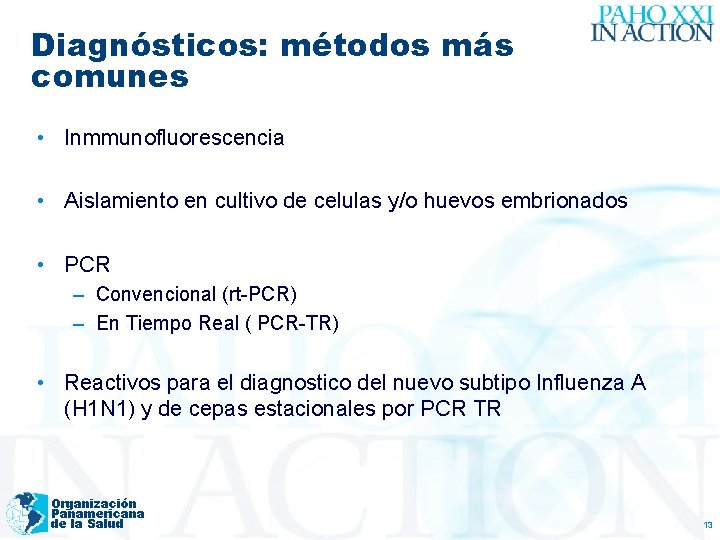 PAHO XXI
IN ACTION

Diagnósticos: métodos más comunes

• Inmmunofluorescencia

• Aislamiento en cultivo de celulas y/o huevos embrionados

• PCR
– Convencional (rt-PCR)
– En Tiempo Real ( PCR-TR)

• Reactivos para el diagnostico del nuevo subtipo Influenza A (H1N1) y de cepas estacionales por PCR TR

PAHO XXI
IN ACTION

Organización Panamericana de la Salud

13